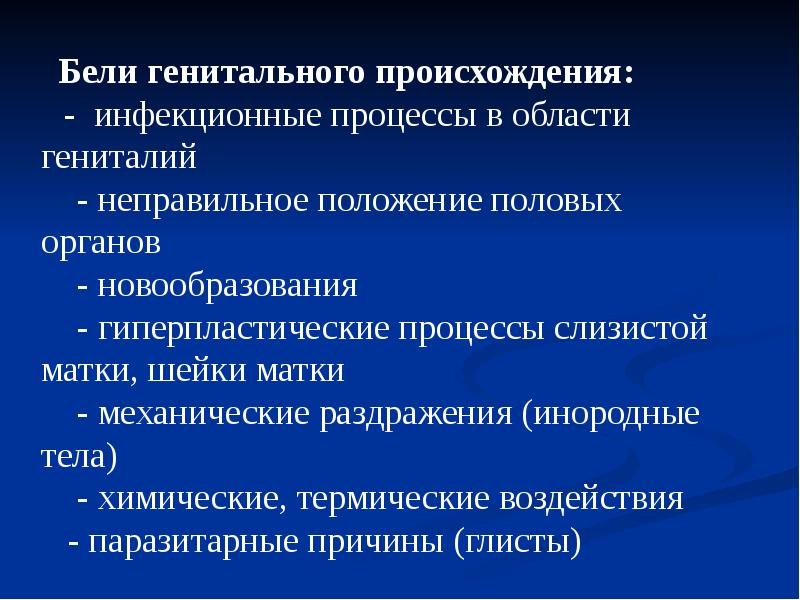 Бели генитального происхождения:
- инфекционные процессы в области гениталий
- неправильное положение половых органов
- новообразования
- гиперпластические процессы слизистой матки, шейки матки
- механические раздражения (инородные тела)
- химические, термические воздействия
- паразитарные причины (глисты)